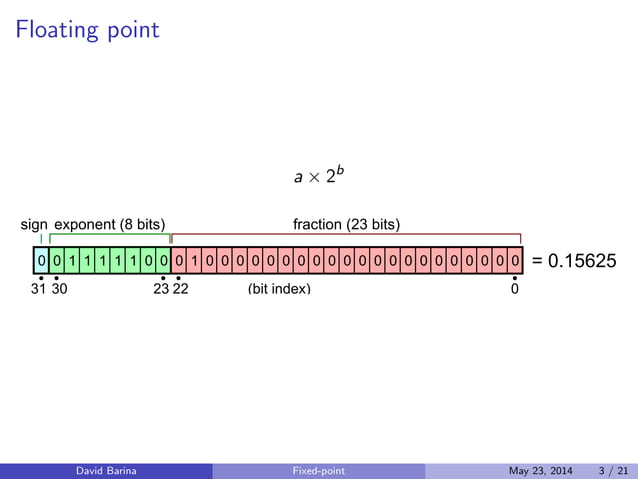 Floating point

$a \times 2^b$

sign exponent (8 bits) fraction (23 bits)

0 0 1 1 1 1 1 0 0 0 1 0 0 0 0 0 0 0 0 0 0 0 0 0 0 0 0 0 0 0 0 0 = 0.15625

31 30 23 22 (bit index) 0

David Barina Fixed-point May 23, 2014 3 / 21